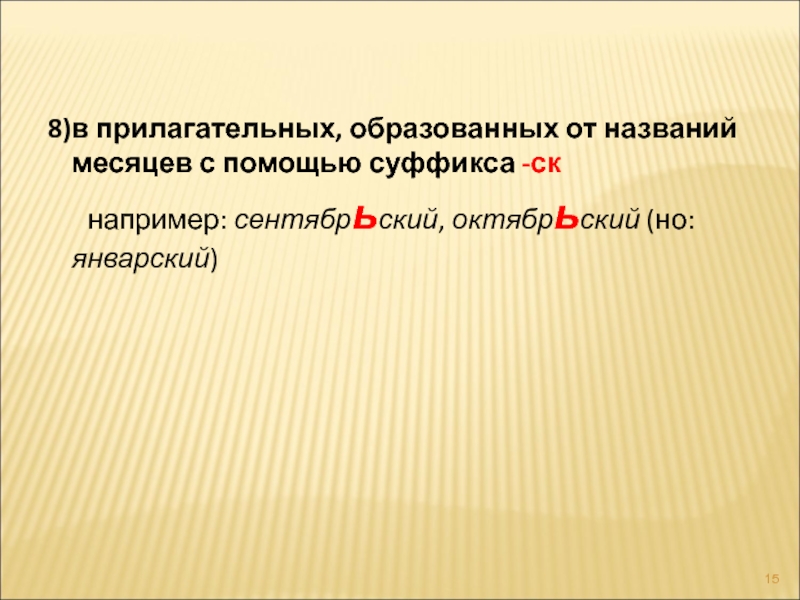 8)в прилагательных, образованных от названий месяцев с помощью суффикса -ск

например: сентябрЬский, октябрЬский (но: январский)

15